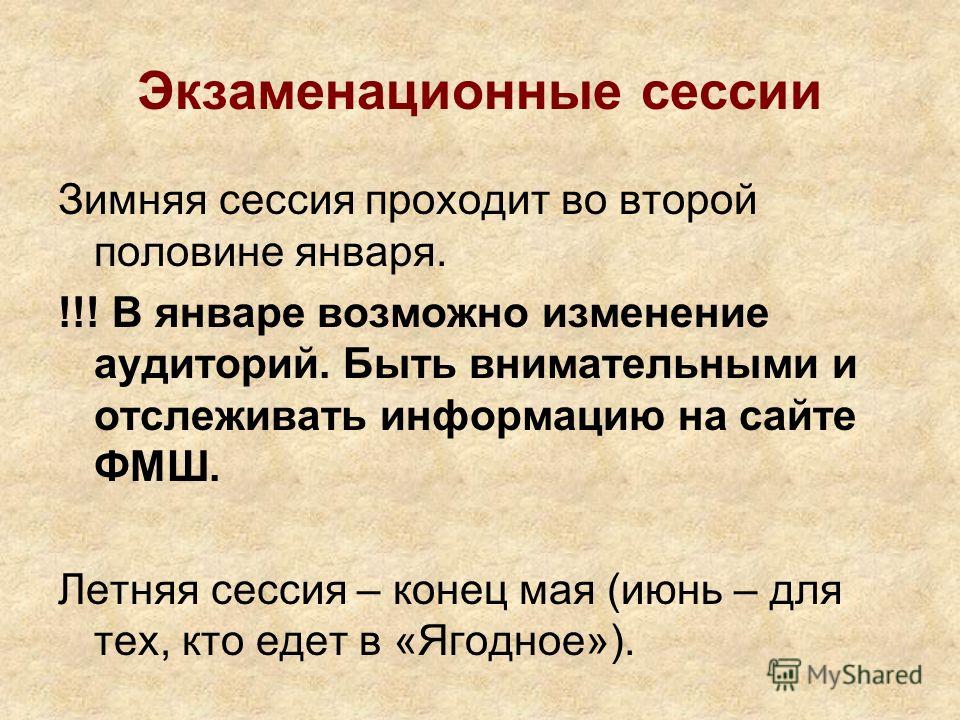 Экзаменационные сессии

Зимняя сессия проходит во второй половине января.

!!! В январе возможно изменение аудиторий. Быть внимательными и отслеживать информацию на сайте ФМШ.

Летняя сессия – конец мая (июнь – для тех, кто едет в «Ягодное»).

MyShared